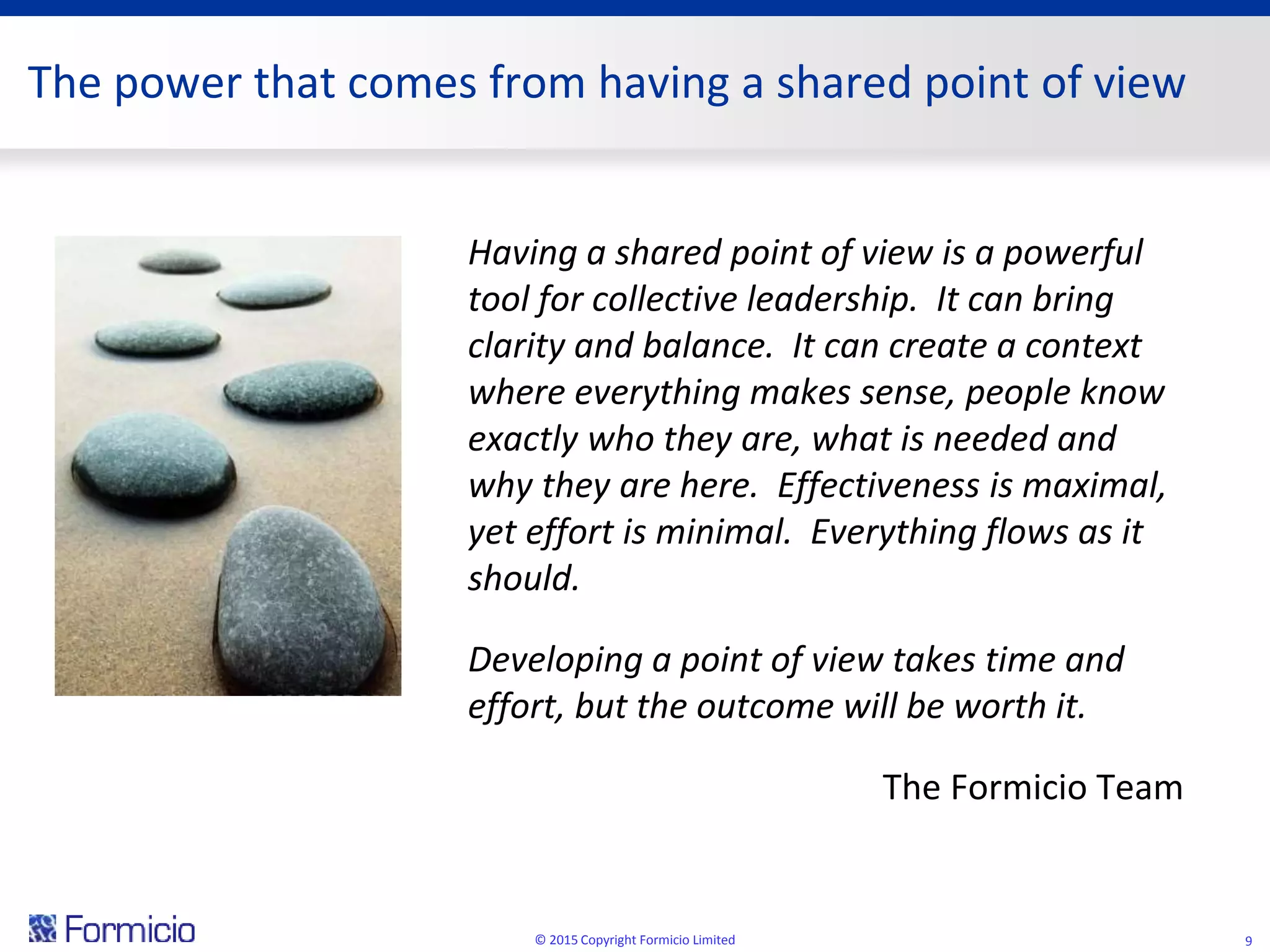 The power that comes from having a shared point of view

Having a shared point of view is a powerful tool for collective leadership. It can bring clarity and balance. It can create a context where everything makes sense, people know exactly who they are, what is needed and why they are here. Effectiveness is maximal, yet effort is minimal. Everything flows as it should.

Developing a point of view takes time and effort, but the outcome will be worth it.

The Formicio Team

Formicio

© 2015 Copyright Formicio Limited

9